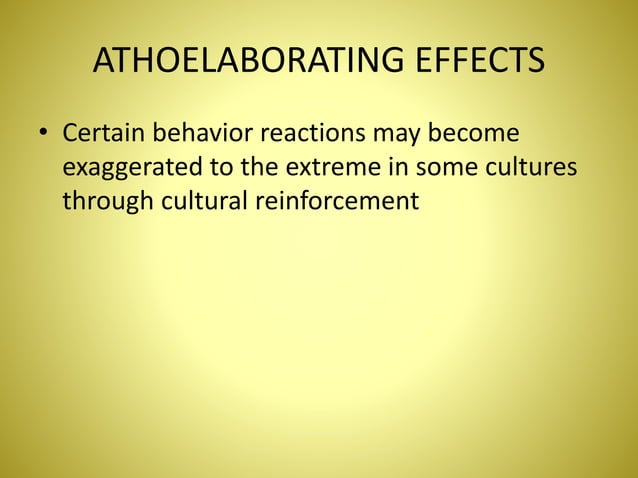 ATHOELABORATING EFFECTS

• Certain behavior reactions may become exaggerated to the extreme in some cultures through cultural reinforcement